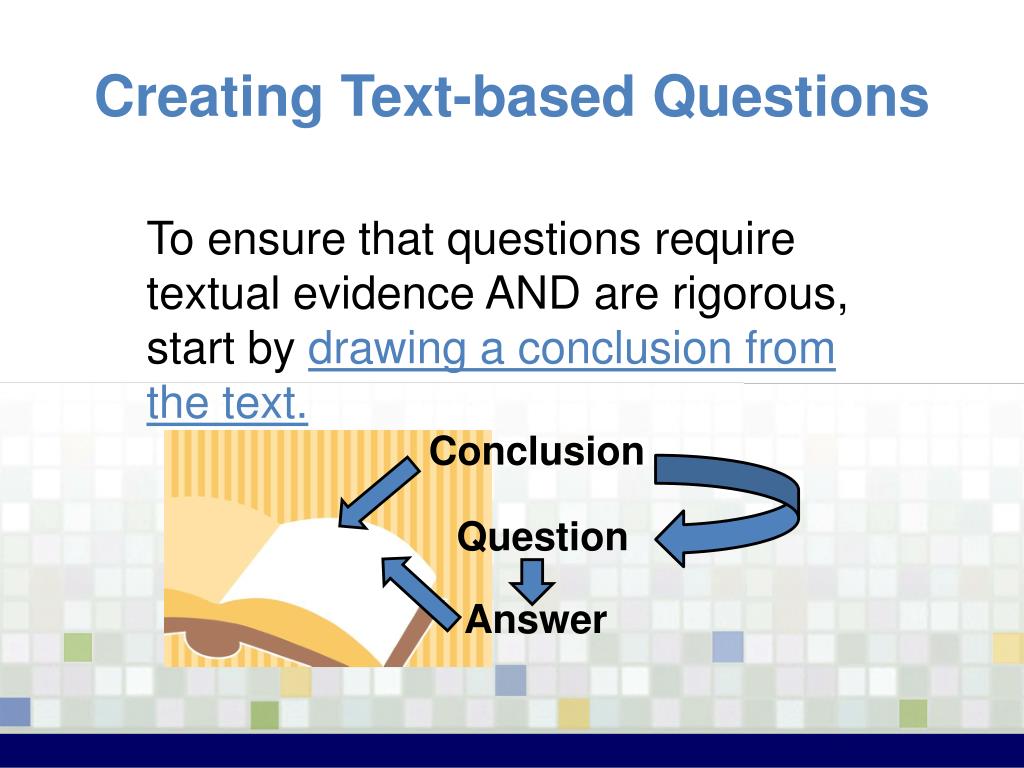 Creating Text-based Questions

To ensure that questions require textual evidence AND are rigorous, start by drawing a conclusion from the text.

Conclusion

Question

Answer